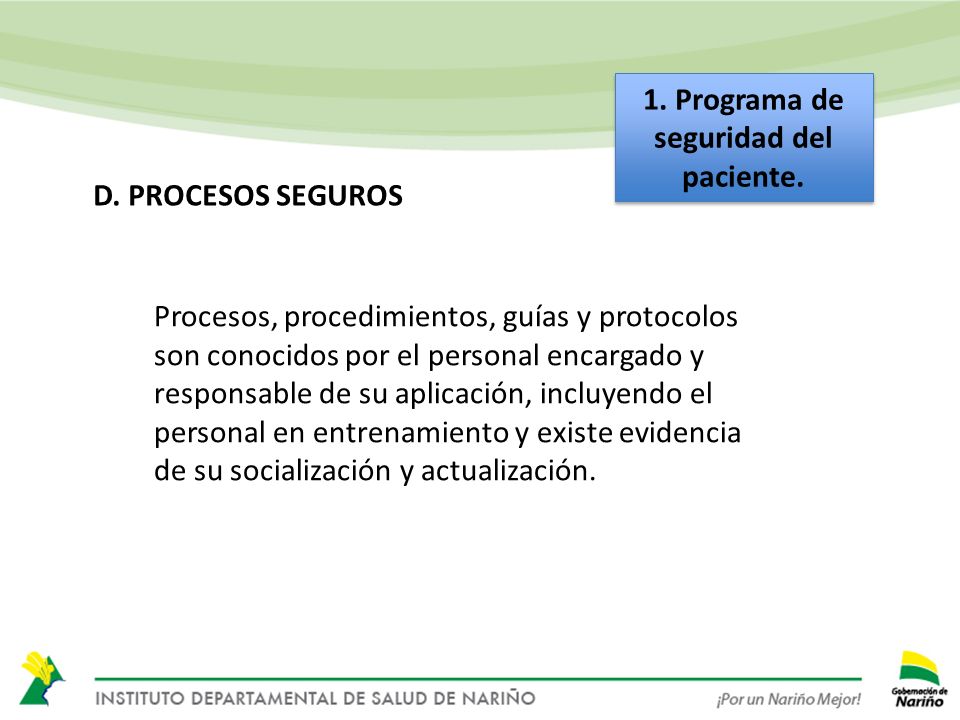 1. Programa de seguridad del paciente.

D. PROCESOS SEGUROS

Procesos, procedimientos, guías y protocolos son conocidos por el personal encargado y responsable de su aplicación, incluyendo el personal en entrenamiento y existe evidencia de su socialización y actualización.

INSTITUTO DEPARTAMENTAL DE SALUD DE NARIÑO

¡Por un Nariño Mejor!

Gobernación de Nariño